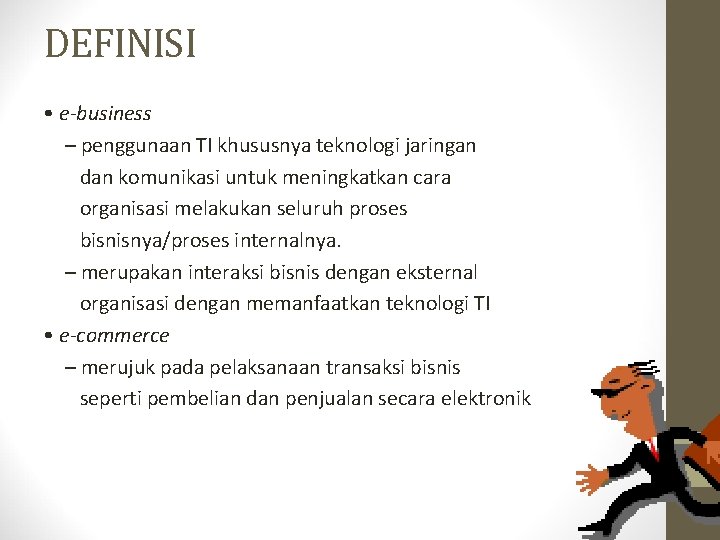 DEFINISI

• e-business
– penggunaan TI khususnya teknologi jaringan dan komunikasi untuk meningkatkan cara organisasi melakukan seluruh proses bisnisnya/proses internalnya.
– merupakan interaksi bisnis dengan eksternal organisasi dengan memanfaatkan teknologi TI
• e-commerce
– merujuk pada pelaksanaan transaksi bisnis seperti pembelian dan penjualan secara elektronik